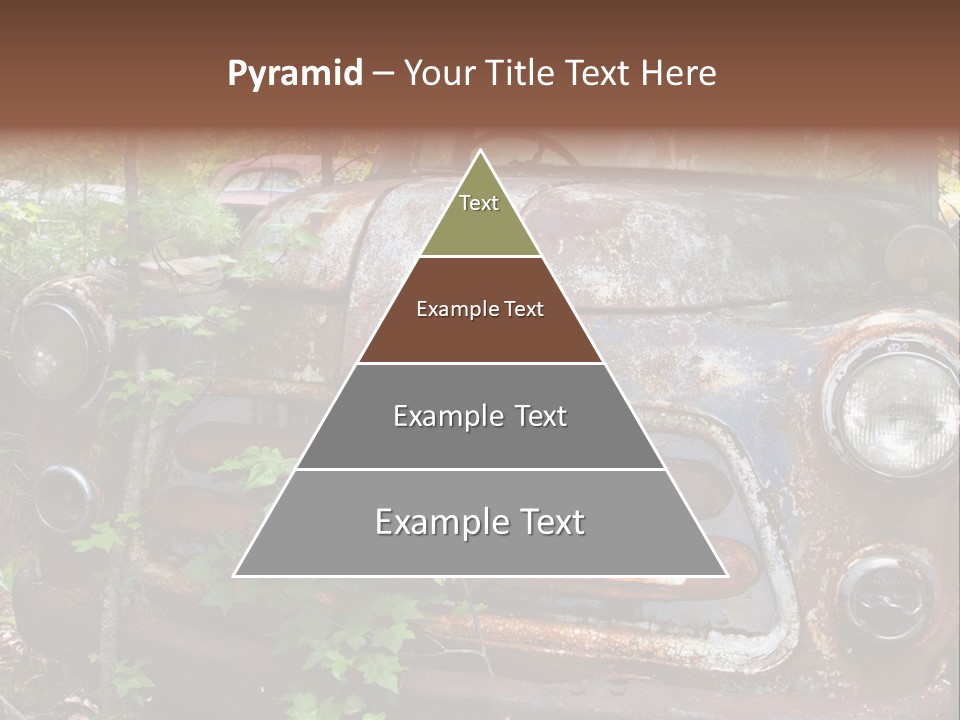 Pyramid – Your Title Text Here

Text

Example Text

Example Text

Example Text